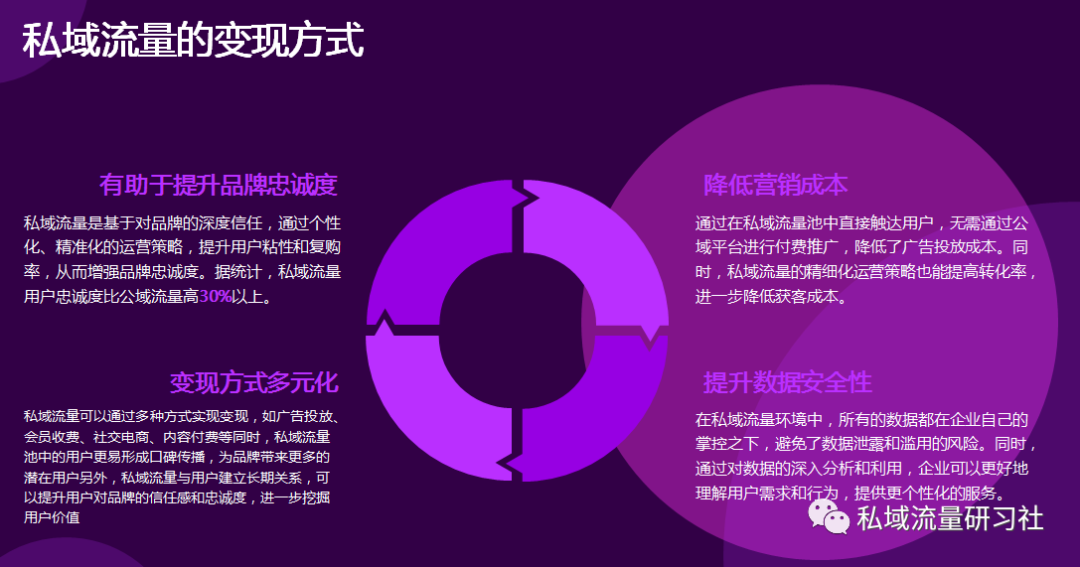 私域流量的变现方式

有助于提升品牌忠诚度

私域流量是基于对品牌的深度信任，通过个性化、精准化的运营策略，提升用户粘性和复购率，从而增强品牌忠诚度。据统计，私域流量用户忠诚度比公域流量高30%以上。

变现方式多元化

私域流量可以通过多种方式实现变现，如广告投放、会员收费、社交电商、内容付费等同时，私域流量池中的用户更易形成口碑传播，为品牌带来更多的潜在用户另外，私域流量与用户建立长期关系，可以提升用户对品牌的信任感和忠诚度，进一步挖掘用户价值

降低营销成本

通过在私域流量池中直接触达用户，无需通过公域平台进行付费推广，降低了广告投放成本。同时，私域流量的精细化运营策略也能提高转化率，进一步降低获客成本。

提升数据安全性

在私域流量环境中，所有的数据都在企业自己的掌控之下，避免了数据泄露和滥用的风险。同时，通过对数据的深入分析和利用，企业可以更好地理解用户需求和行为，提供更个性化的服务。

私域流量研习社